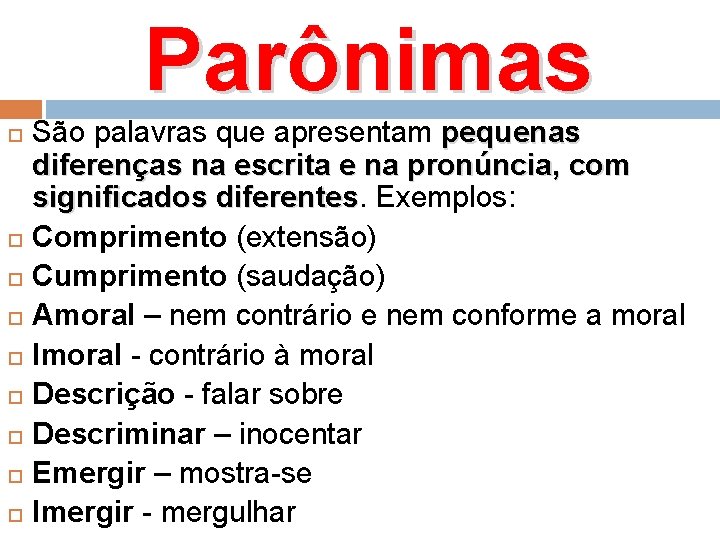 Parônimas

São palavras que apresentam pequenas diferenças na escrita e na pronúncia, com significados diferentes. Exemplos:

Comprimento (extensão)

Cumprimento (saudação)

Amoral – nem contrário e nem conforme a moral

Imoral - contrário à moral

Descrição - falar sobre

Descriminar – inocentar

Emergir – mostra-se

Imergir - mergulhar